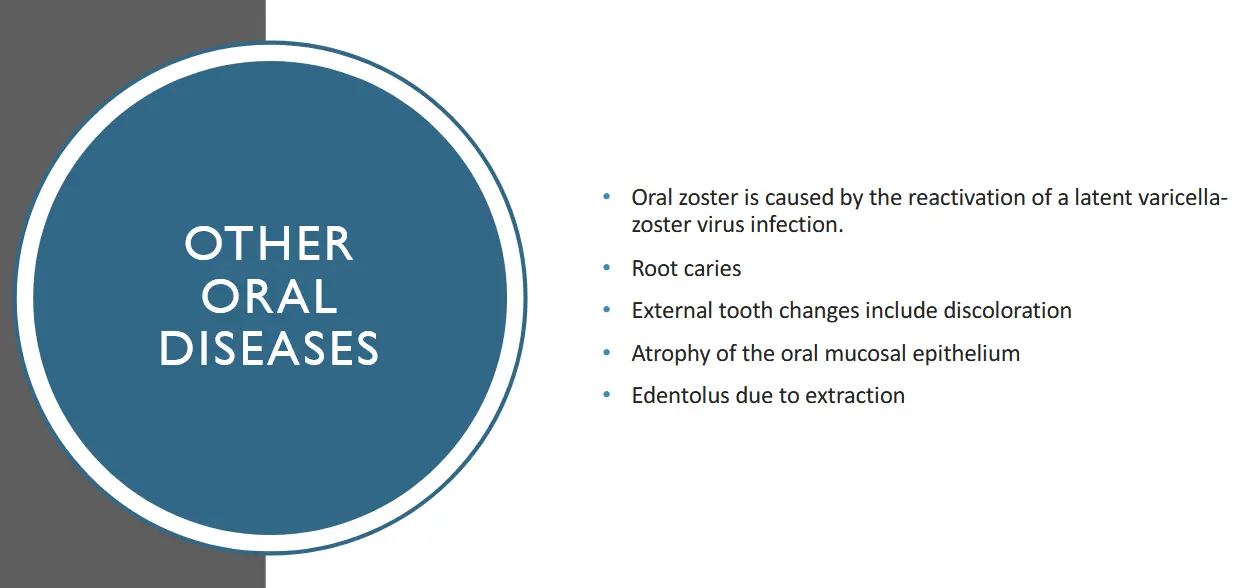 OTHER
ORAL
DISEASES

• Oral zoster is caused by the reactivation of a latent varicella-zoster virus infection.
• Root caries
• External tooth changes include discoloration
• Atrophy of the oral mucosal epithelium
• Edentolus due to extraction